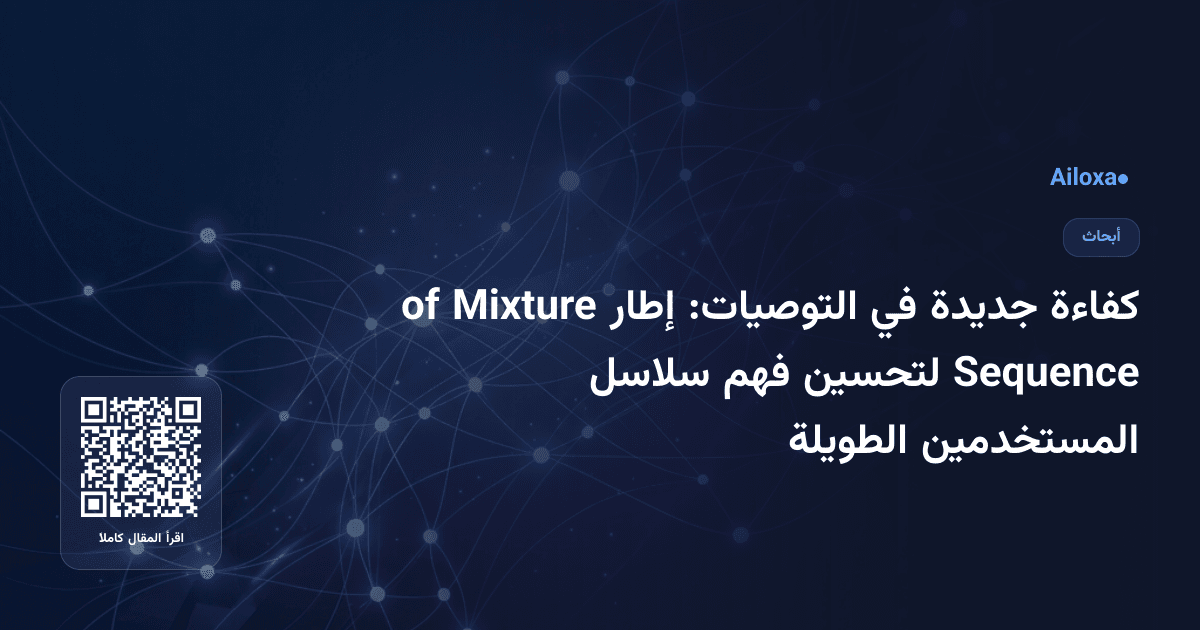 Ailoxa●

أبحاث

كفاءة جديدة في التوصيات: إطار Mixture of Sequence لتحسين فهم سلاسل المستخدمين الطويلة

اقرأ المقال كاملا